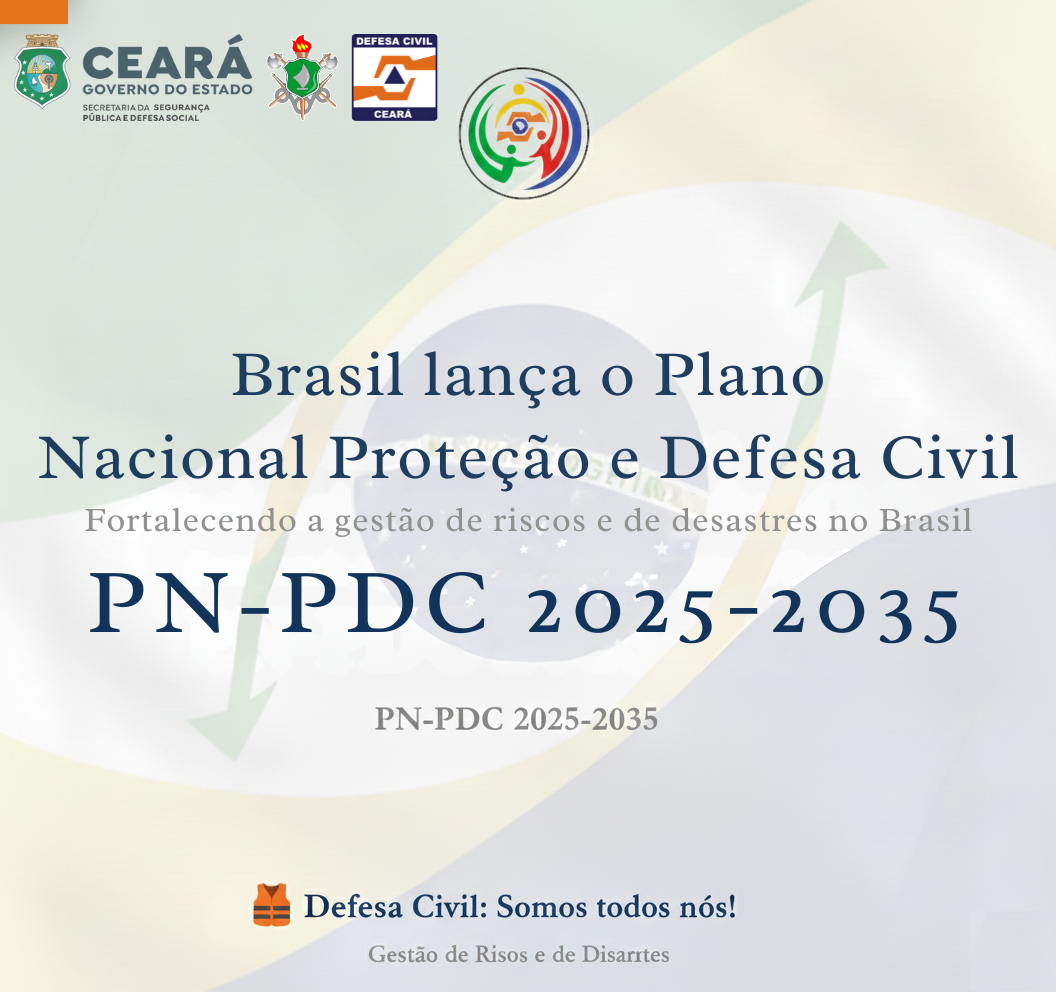 CEARÁ
GOVERNO DO ESTADO
SECRETARIA DA SEGURANÇA PÚBLICA E DEFESA SOCIAL

DEFESA CIVIL
CEARÁ

Brasil lança o Plano Nacional Proteção e Defesa Civil

Fortalecendo a gestão de riscos e de desastres no Brasil

PN-PDC 2025-2035

PN-PDC 2025-2035

Defesa Civil: Somos todos nós!

Gestão de Risos e de Disarrtes